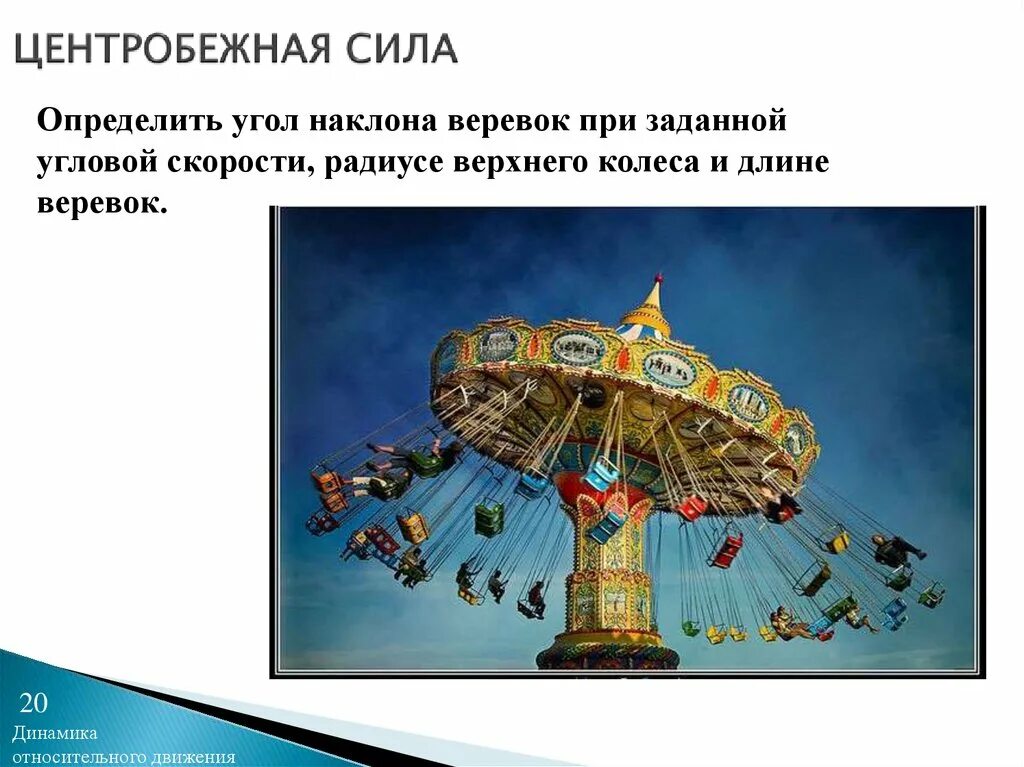 ЦЕНТРОБЕЖНАЯ СИЛА

Определить угол наклона веревок при заданной угловой скорости, радиусе верхнего колеса и длине веревок.

20

Динамика относительного движения